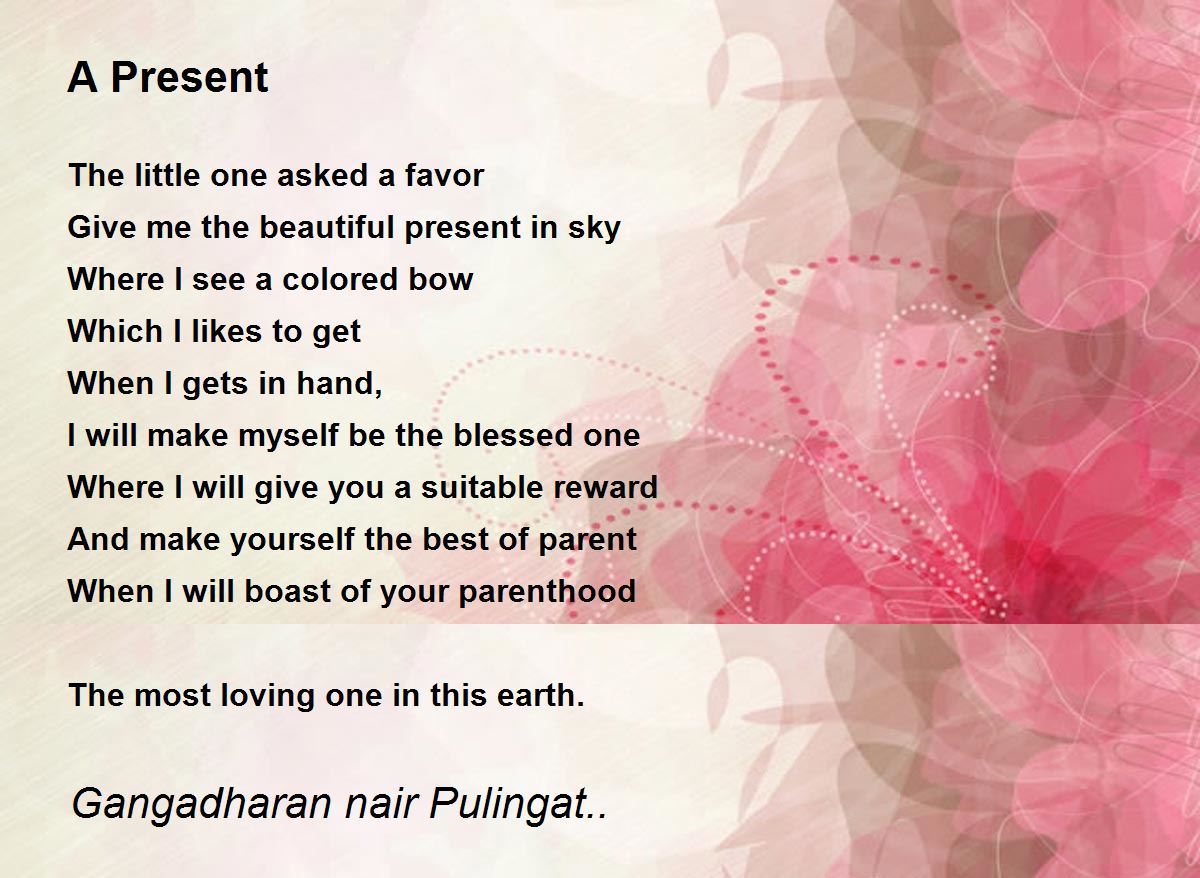 A Present

The little one asked a favor
Give me the beautiful present in sky
Where I see a colored bow
Which I likes to get
When I gets in hand,
I will make myself be the blessed one
Where I will give you a suitable reward
And make yourself the best of parent
When I will boast of your parenthood

The most loving one in this earth.

Gangadharan nair Pulingat..